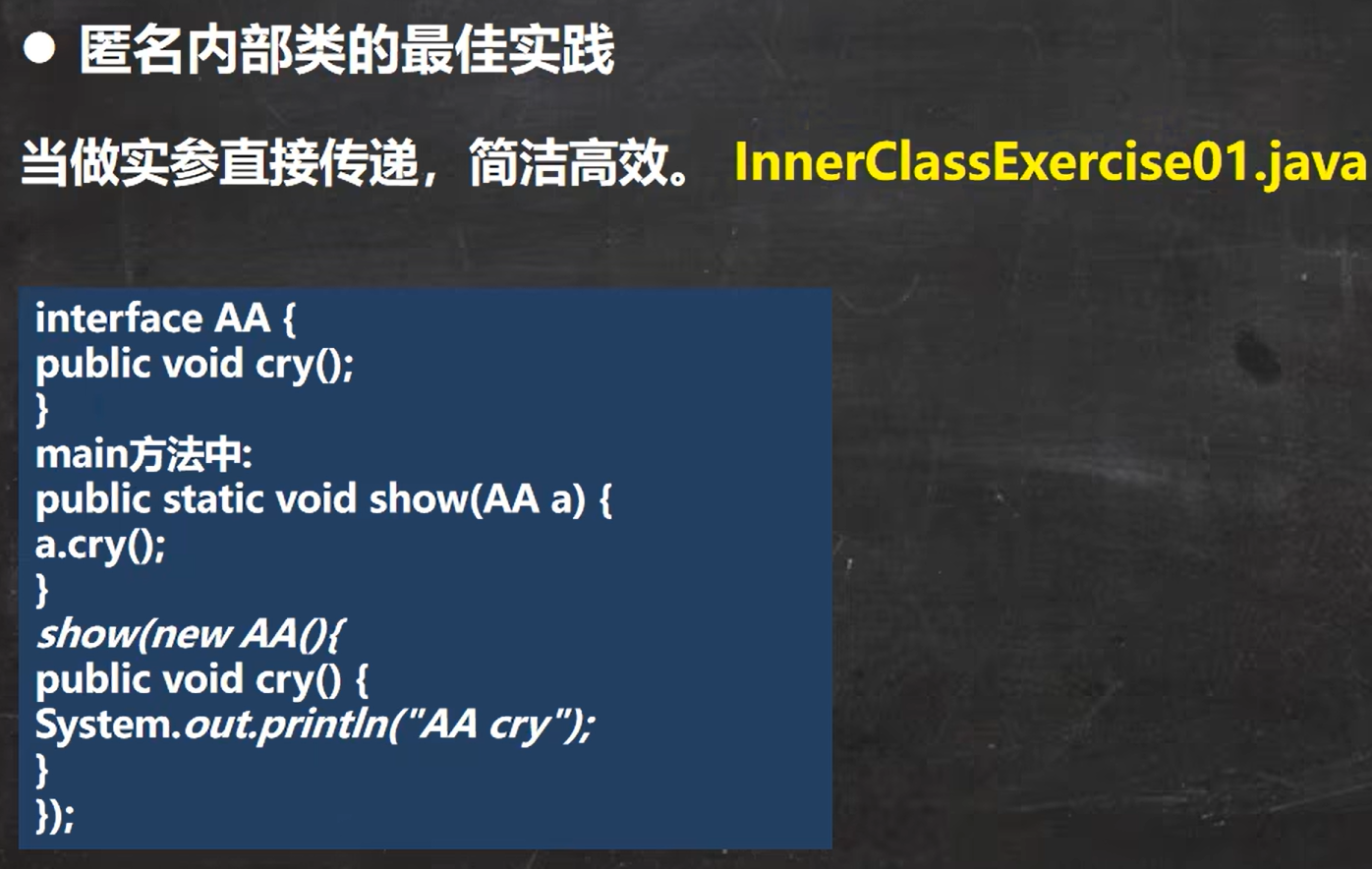 ● 匿名内部类的最佳实践

当做实参直接传递，简洁高效。 InnerClassExercise01.java

interface AA {
public void cry();
}
main方法中:
public static void show(AA a) {
a.cry();
}
show(new AA(){
public void cry() {
System.out.println("AA cry");
}
});